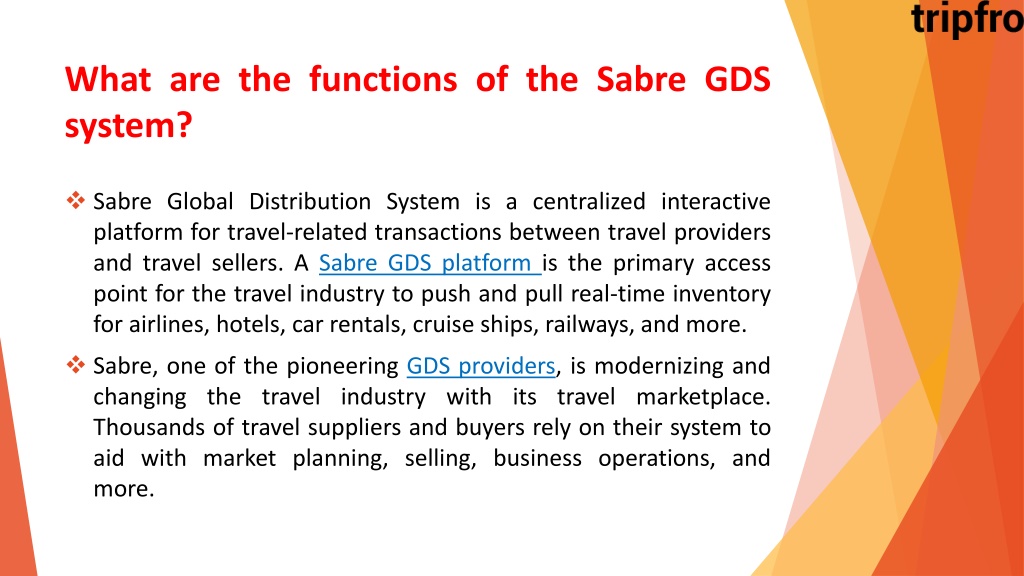 tripfro

What are the functions of the Sabre GDS system?

❖ Sabre Global Distribution System is a centralized interactive platform for travel-related transactions between travel providers and travel sellers. A Sabre GDS platform is the primary access point for the travel industry to push and pull real-time inventory for airlines, hotels, car rentals, cruise ships, railways, and more.

❖ Sabre, one of the pioneering GDS providers, is modernizing and changing the travel industry with its travel marketplace. Thousands of travel suppliers and buyers rely on their system to aid with market planning, selling, business operations, and more.